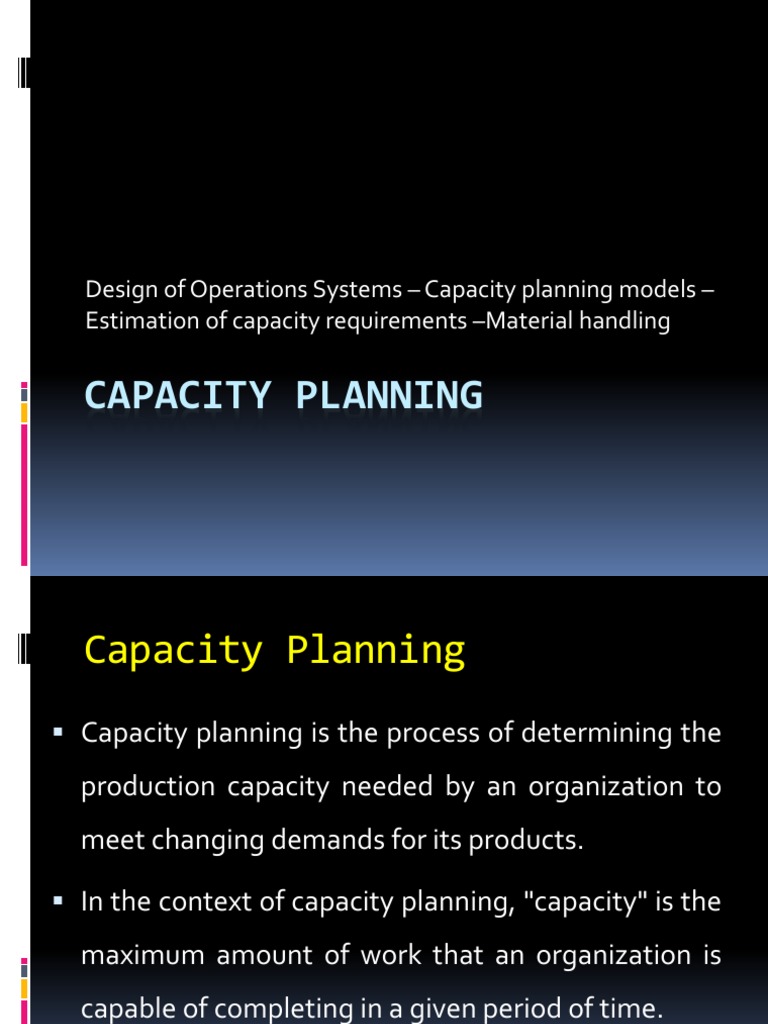 Design of Operations Systems – Capacity planning models – Estimation of capacity requirements –Material handling

CAPACITY PLANNING

Capacity Planning

▪ Capacity planning is the process of determining the production capacity needed by an organization to meet changing demands for its products.

▪ In the context of capacity planning, "capacity" is the maximum amount of work that an organization is capable of completing in a given period of time.